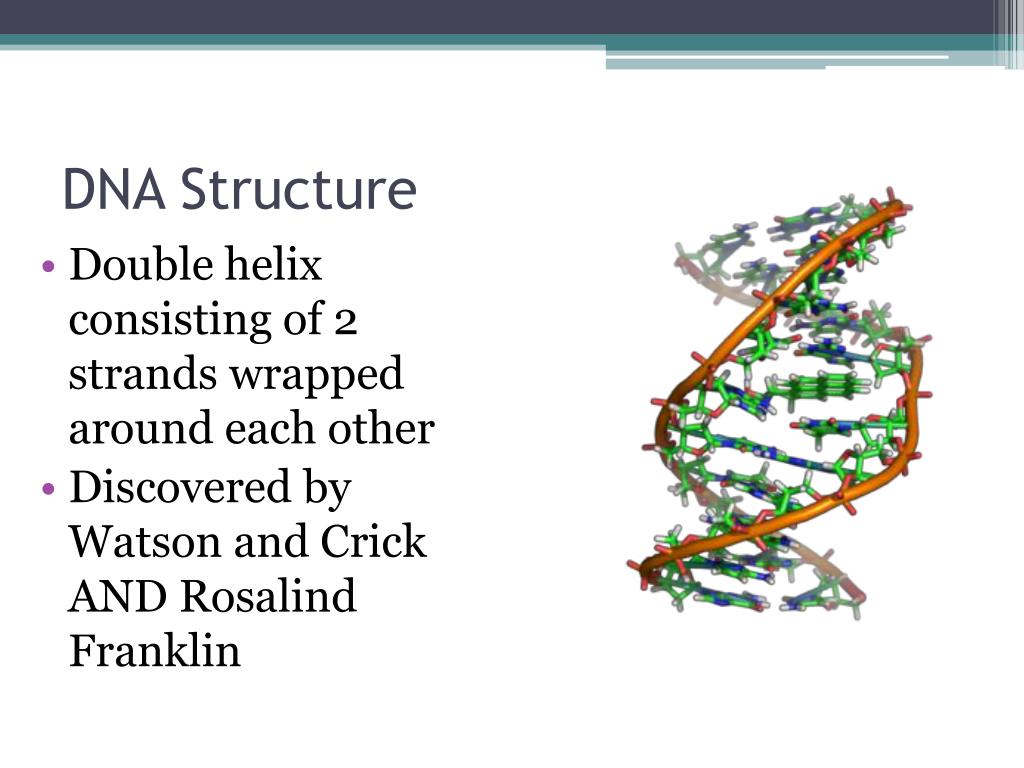 DNA Structure

• Double helix consisting of 2 strands wrapped around each other
• Discovered by Watson and Crick AND Rosalind Franklin